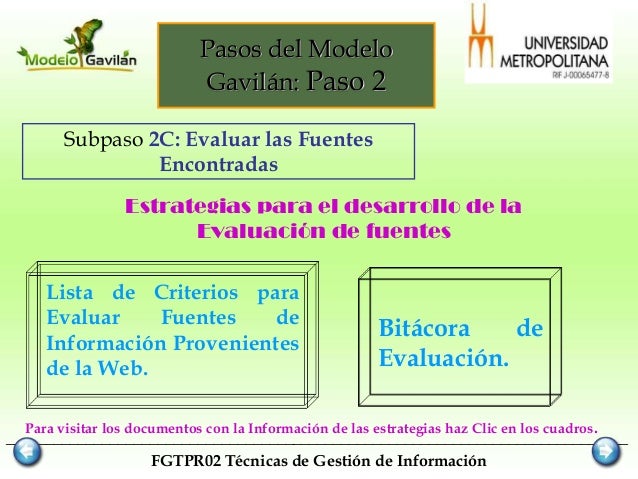 Modelo Gavilán

Pasos del Modelo Gavilán: Paso 2

UNIVERSIDAD METROPOLITANA
RIF J-00065477-8

Subpaso 2C: Evaluar las Fuentes Encontradas

Estrategias para el desarrollo de la Evaluación de fuentes

Lista de Criterios para Evaluar Fuentes de Información Provenientes de la Web.

Bitácora de Evaluación.

Para visitar los documentos con la Información de las estrategias haz Clic en los cuadros.

FGTPR02 Técnicas de Gestión de Información